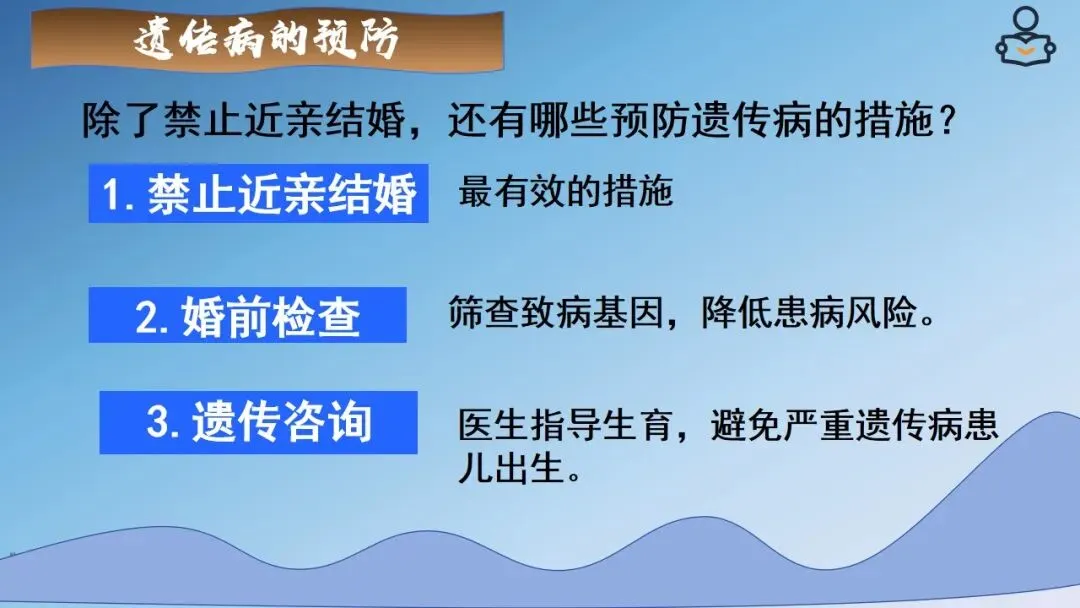 遗传病的预防

除了禁止近亲结婚，还有哪些预防遗传病的措施？

1. 禁止近亲结婚

最有效的措施

2. 婚前检查

筛查致病基因，降低患病风险。

3. 遗传咨询

医生指导生育，避免严重遗传病患儿出生。